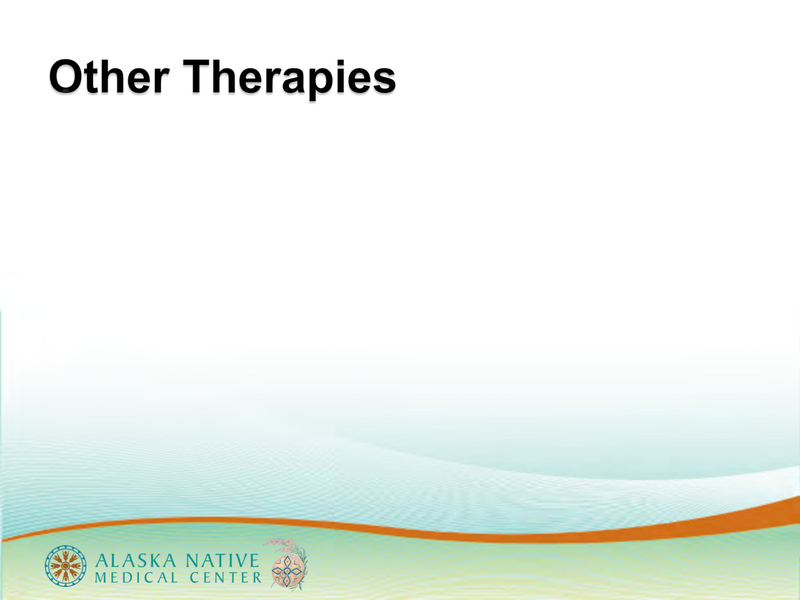 Other Therapies

ALASKA NATIVE MEDICAL CENTER